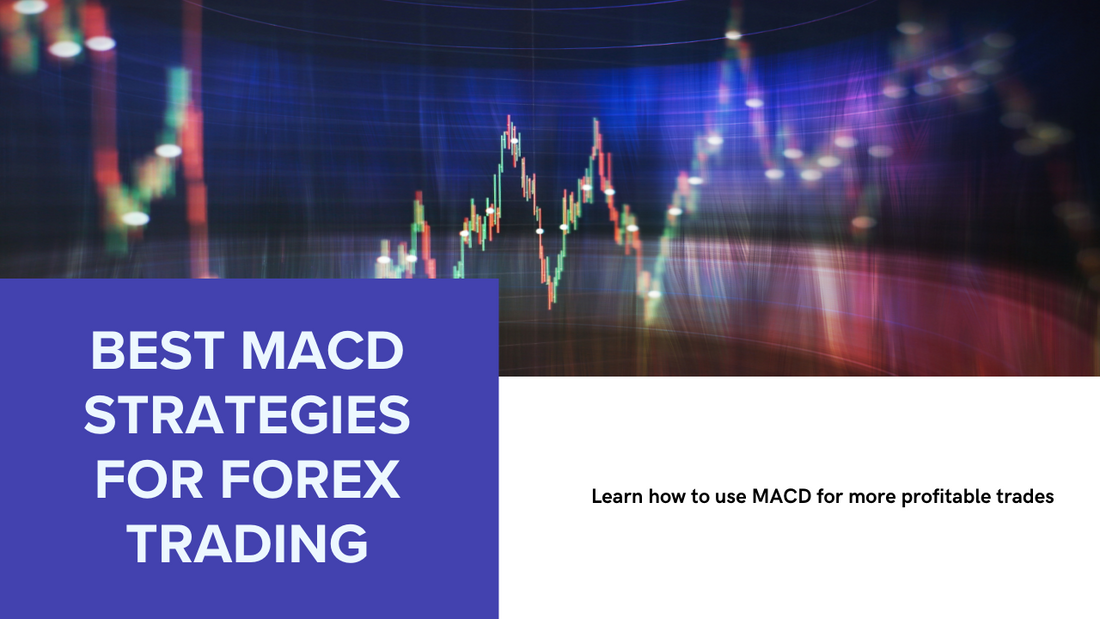 BEST MACD STRATEGIES FOR FOREX TRADING

Learn how to use MACD for more profitable trades